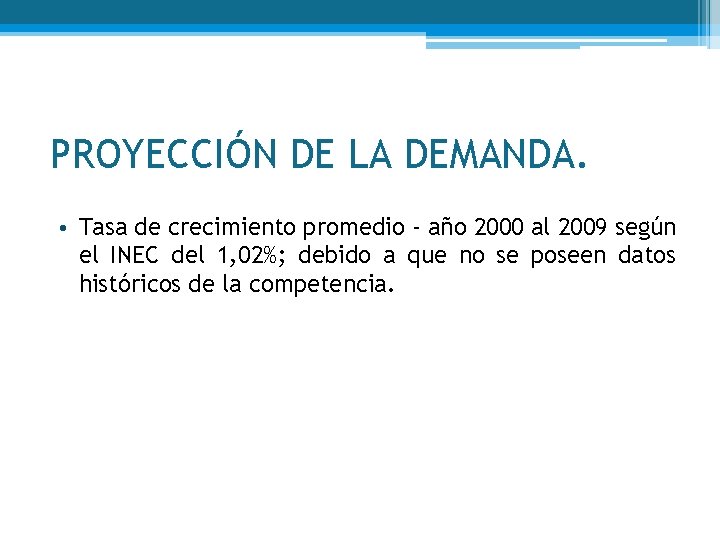 PROYECCIÓN DE LA DEMANDA.

• Tasa de crecimiento promedio - año 2000 al 2009 según el INEC del 1,02%; debido a que no se poseen datos históricos de la competencia.